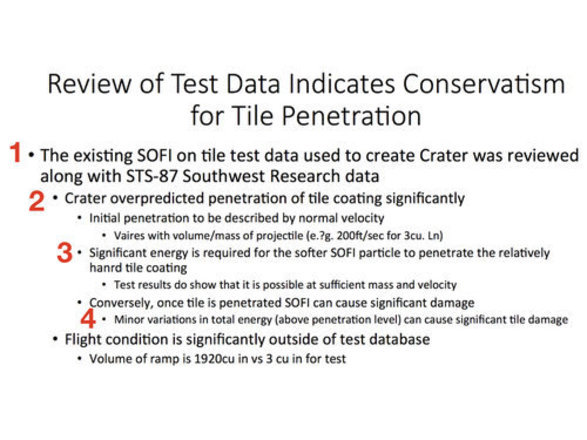 Review of Test Data Indicates Conservatism for Tile Penetration

1 • The existing SOFI on tile test data used to create Crater was reviewed along with STS-87 Southwest Research data

2 • Crater overpredicted penetration of tile coating significantly

• Initial penetration to be described by normal velocity

• Vaires with volume/mass of projectile (e.?g. 200ft/sec for 3cu. Ln)

3 • Significant energy is required for the softer SOFI particle to penetrate the relatively hanrd tile coating

• Test results do show that it is possible at sufficient mass and velocity

• Conversely, once tile is penetrated SOFI can cause significant damage

4 • Minor variations in total energy (above penetration level) can cause significant tile damage

• Flight condition is significantly outside of test database

• Volume of ramp is 1920cu in vs 3 cu in for test